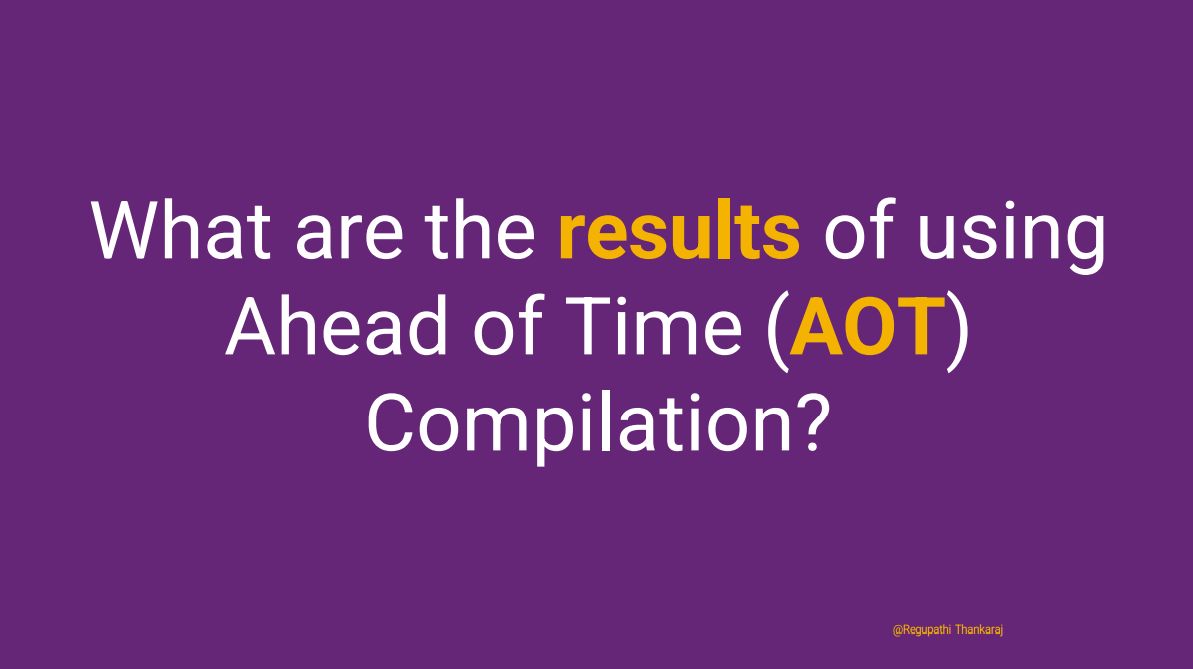 What are the results of using Ahead of Time (AOT) Compilation?

@Regupathi Thankaraj